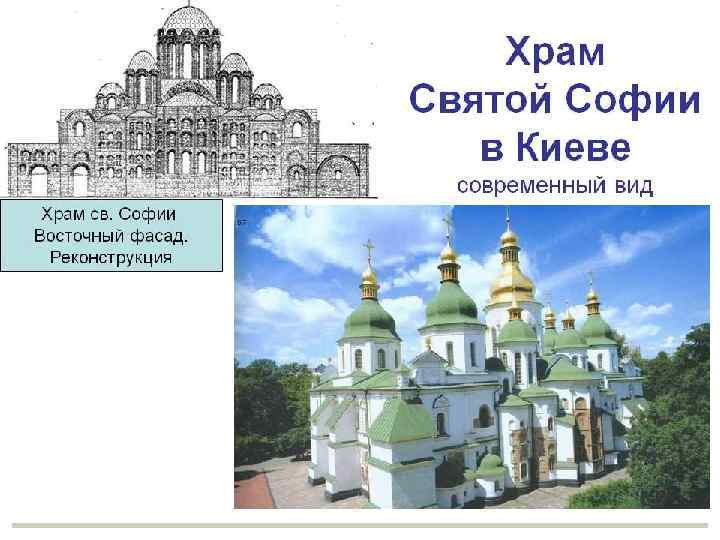 Храм
Святой Софии
в Киеве
современный вид

Храм св. Софии
Восточный фасад.
Реконструкция